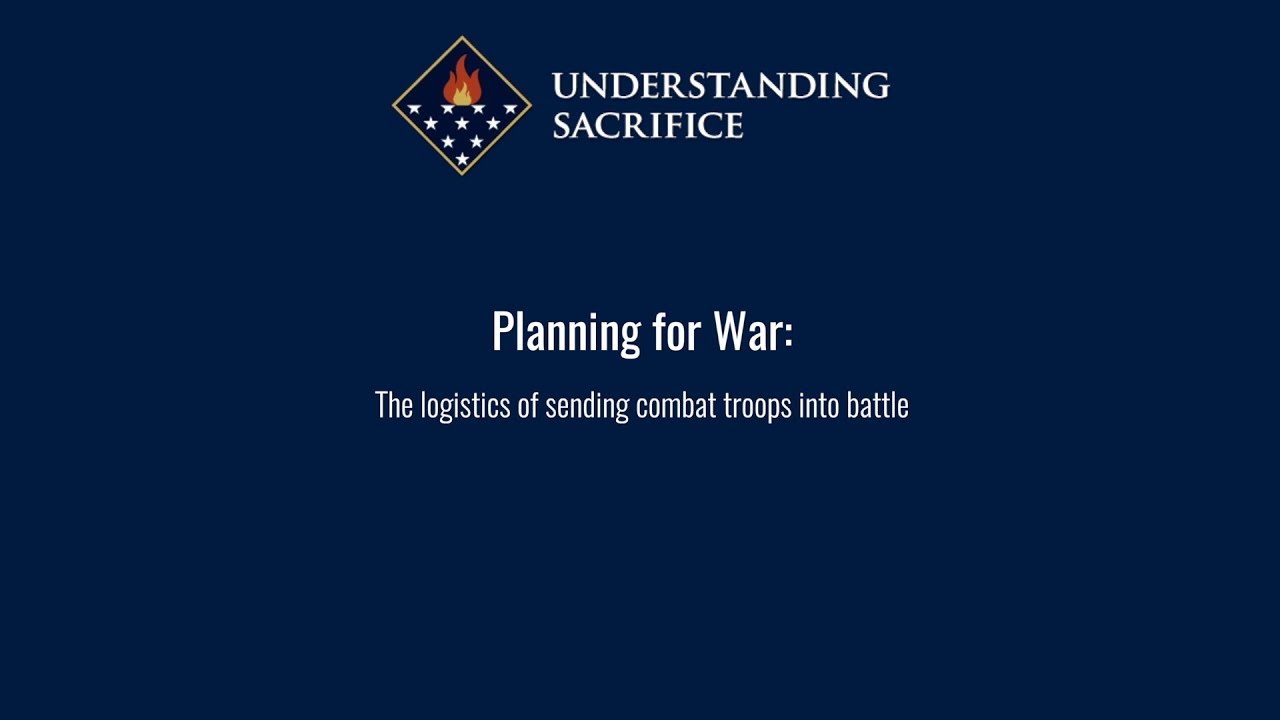 UNDERSTANDING SACRIFICE

Planning for War:

The logistics of sending combat troops into battle